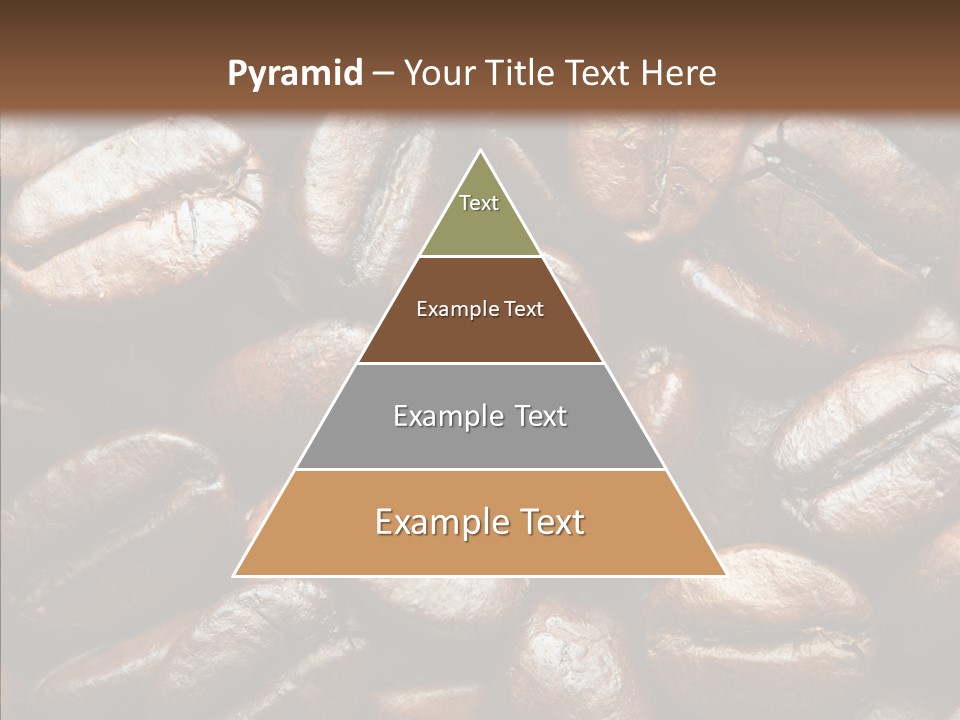 Pyramid – Your Title Text Here

Text

Example Text

Example Text

Example Text